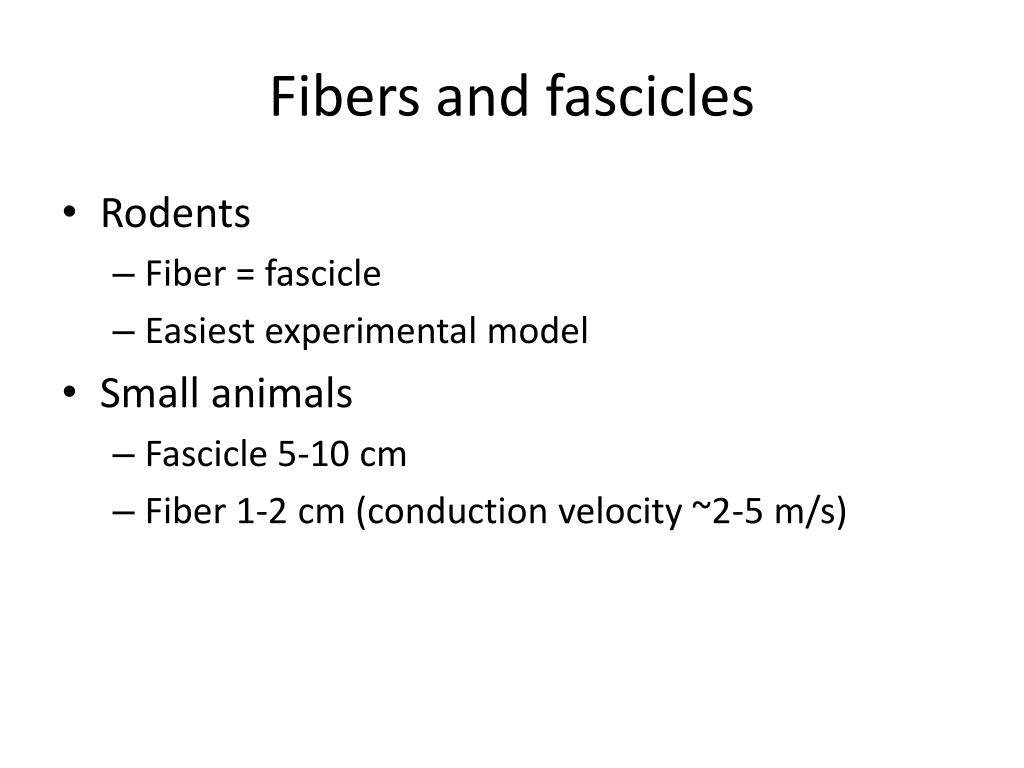 Fibers and fascicles

• Rodents
– Fiber = fascicle
– Easiest experimental model
• Small animals
– Fascicle 5-10 cm
– Fiber 1-2 cm (conduction velocity ~2-5 m/s)